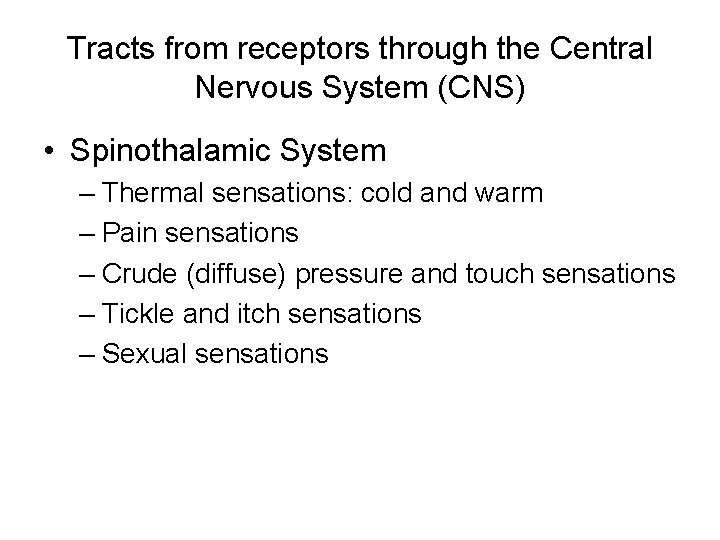 Tracts from receptors through the Central Nervous System (CNS)

• Spinothalamic System
– Thermal sensations: cold and warm
– Pain sensations
– Crude (diffuse) pressure and touch sensations
– Tickle and itch sensations
– Sexual sensations